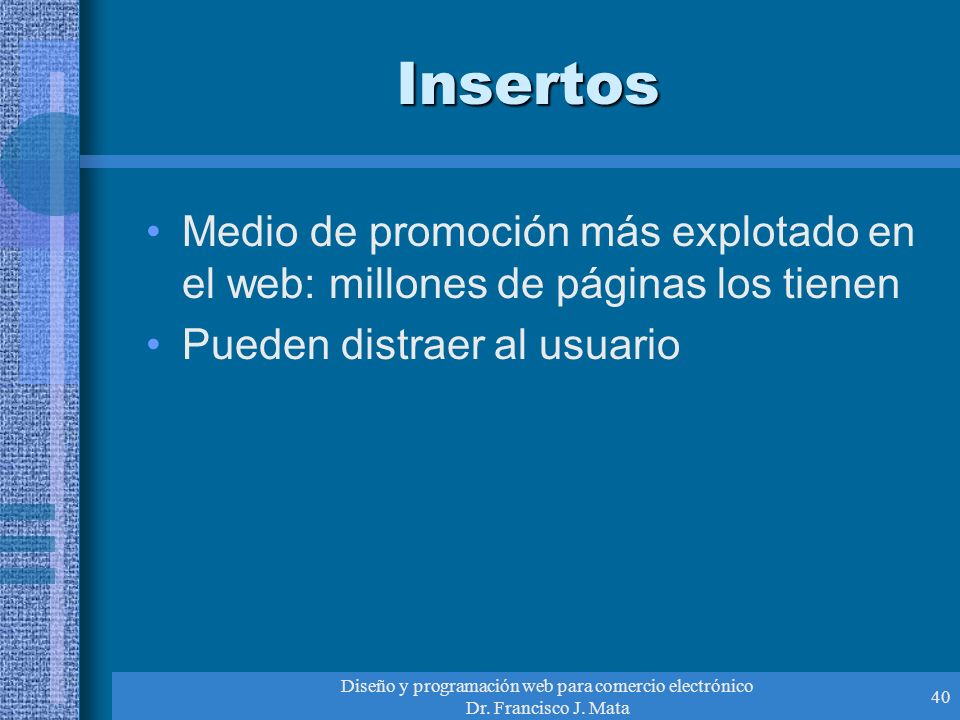 Insertos

• Medio de promoción más explotado en el web: millones de páginas los tienen
• Pueden distraer al usuario

Diseño y programación web para comercio electrónico
Dr. Francisco J. Mata

40